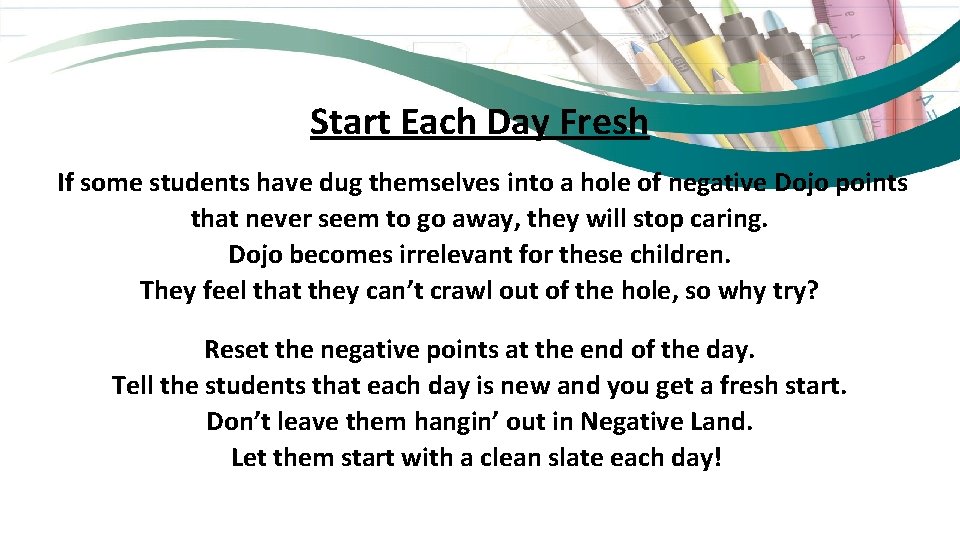 Start Each Day Fresh

If some students have dug themselves into a hole of negative Dojo points that never seem to go away, they will stop caring.
Dojo becomes irrelevant for these children.
They feel that they can't crawl out of the hole, so why try?

Reset the negative points at the end of the day.
Tell the students that each day is new and you get a fresh start.
Don't leave them hangin' out in Negative Land.
Let them start with a clean slate each day!